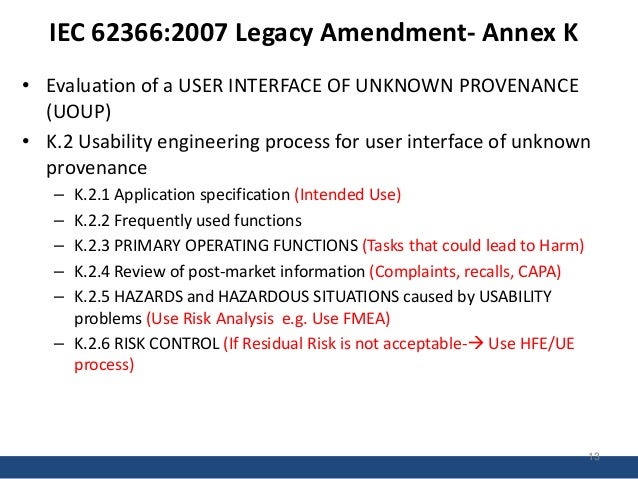 IEC 62366:2007 Legacy Amendment- Annex K

• Evaluation of a USER INTERFACE OF UNKNOWN PROVENANCE (UOUP)

• K.2 Usability engineering process for user interface of unknown provenance
– K.2.1 Application specification (Intended Use)
– K.2.2 Frequently used functions
– K.2.3 PRIMARY OPERATING FUNCTIONS (Tasks that could lead to Harm)
– K.2.4 Review of post-market information (Complaints, recalls, CAPA)
– K.2.5 HAZARDS and HAZARDOUS SITUATIONS caused by USABILITY problems (Use Risk Analysis e.g. Use FMEA)
– K.2.6 RISK CONTROL (If Residual Risk is not acceptable-→ Use HFE/UE process)

13